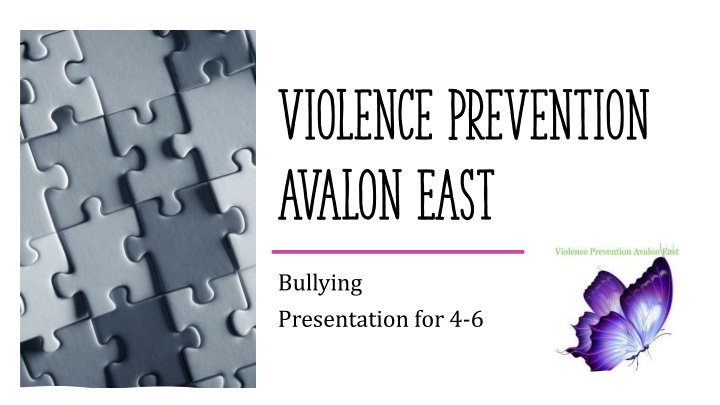 VIOLENCE PREVENTION AVALON EAST

Bullying

Presentation for 4-6

Violence Prevention Avalon East